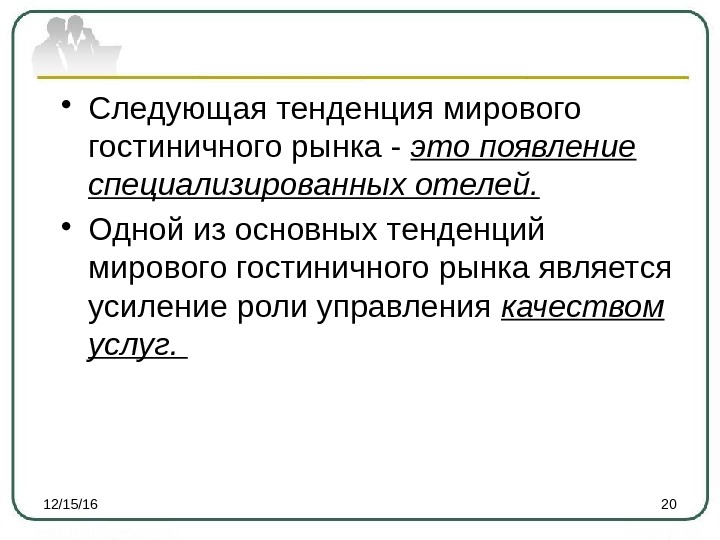 • Следующая тенденция мирового гостиничного рынка - это появление специализированных отелей.

• Одной из основных тенденций мирового гостиничного рынка является усиление роли управления качеством услуг.

12/15/16

20